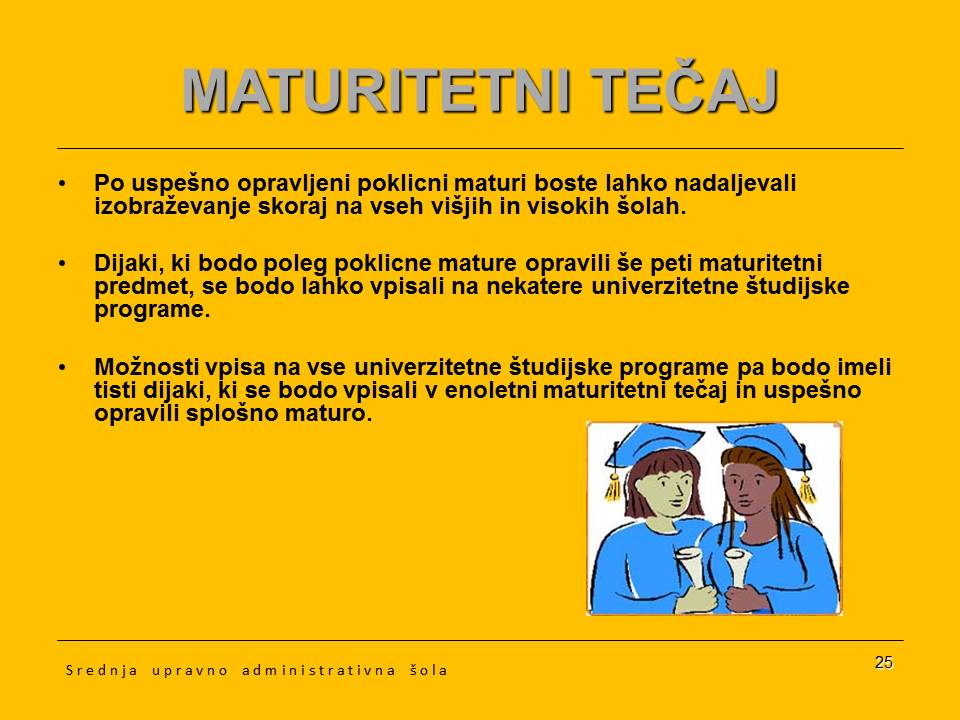 MATURITETNI TEČAJ

• Po uspešno opravljeni poklicni maturi boste lahko nadaljevali izobraževanje skoraj na vseh višjih in visokih šolah.

• Dijaki, ki bodo poleg poklicne mature opravili še peti maturitetni predmet, se bodo lahko vpisali na nekatere univerzitetne študijske programe.

• Možnosti vpisa na vse univerzitetne študijske programe pa bodo imeli tisti dijaki, ki se bodo vpisali v enoletni maturitetni tečaj in uspešno opravili splošno maturo.

Srednja upravno administrativna šola

25